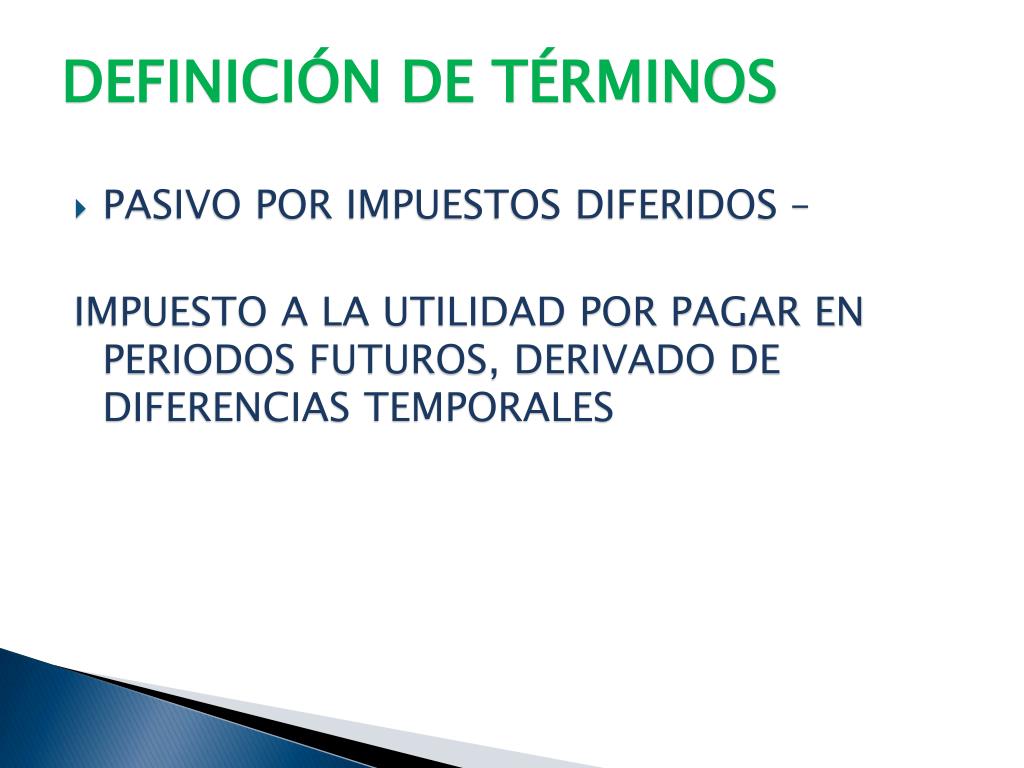 DEFINICIÓN DE TÉRMINOS

PASIVO POR IMPUESTOS DIFERIDOS –

IMPUESTO A LA UTILIDAD POR PAGAR EN PERIODOS FUTUROS, DERIVADO DE DIFERENCIAS TEMPORALES